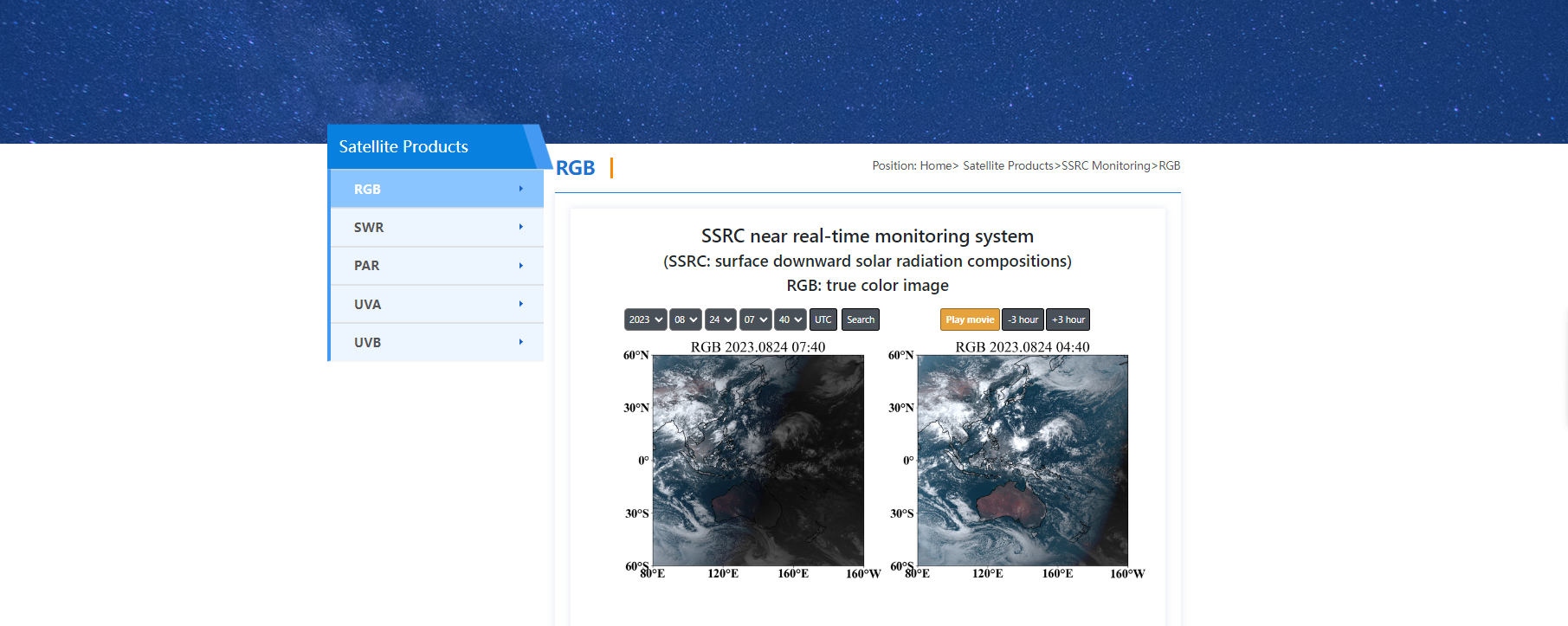 Satellite Products

RGB
SWR
PAR
UVA
UVB

RGB

Position: Home> Satellite Products>SSRC Monitoring>RGB

SSRC near real-time monitoring system
(SSRC: surface downward solar radiation compositions)
RGB: true color image

2023 08 24 07 40 UTC Search

Play movie -3 hour +3 hour

RGB 2023.0824 07:40
60°N
30°N
0°
30°S
60°S
80°E 120°E 160°E 160°W

RGB 2023.0824 04:40
60°N
30°N
0°
30°S
60°S
80°E 120°E 160°E 160°W